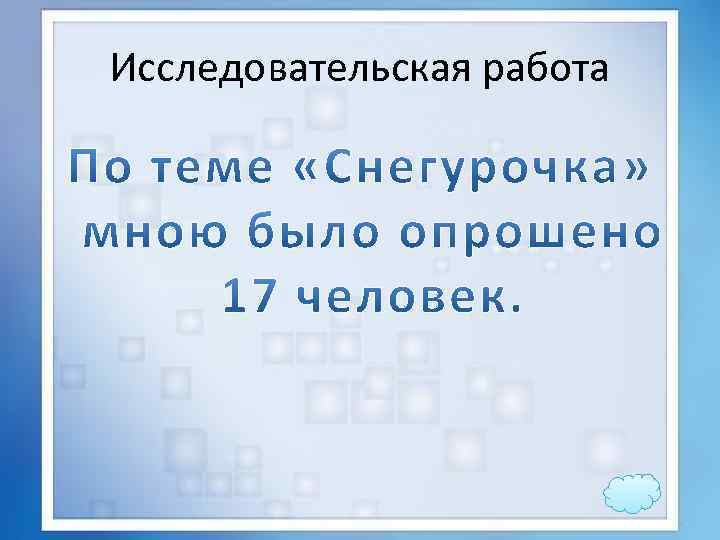 Исследовательская работа

По теме «Снегурочка» мною было опрошено 17 человек.